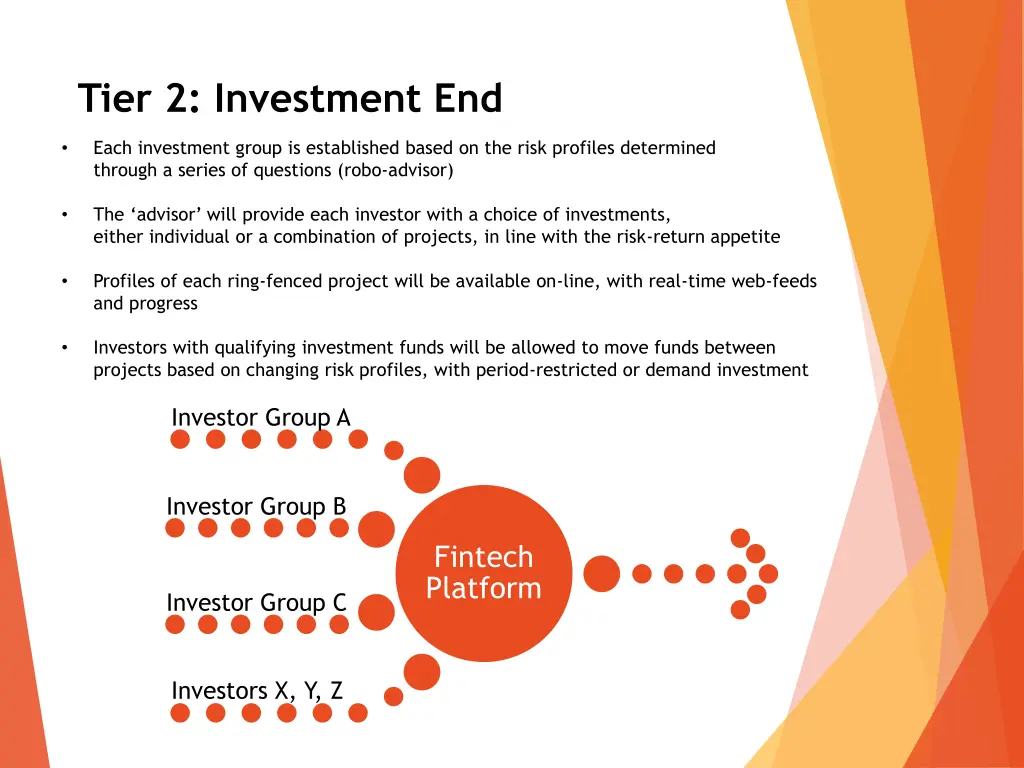 Tier 2: Investment End

• Each investment group is established based on the risk profiles determined through a series of questions (robo-advisor)

• The ‘advisor’ will provide each investor with a choice of investments, either individual or a combination of projects, in line with the risk-return appetite

• Profiles of each ring-fenced project will be available on-line, with real-time web-feeds and progress

• Investors with qualifying investment funds will be allowed to move funds between projects based on changing risk profiles, with period-restricted or demand investment

Investor Group A

Investor Group B

Investor Group C

Investors X, Y, Z

Fintech Platform